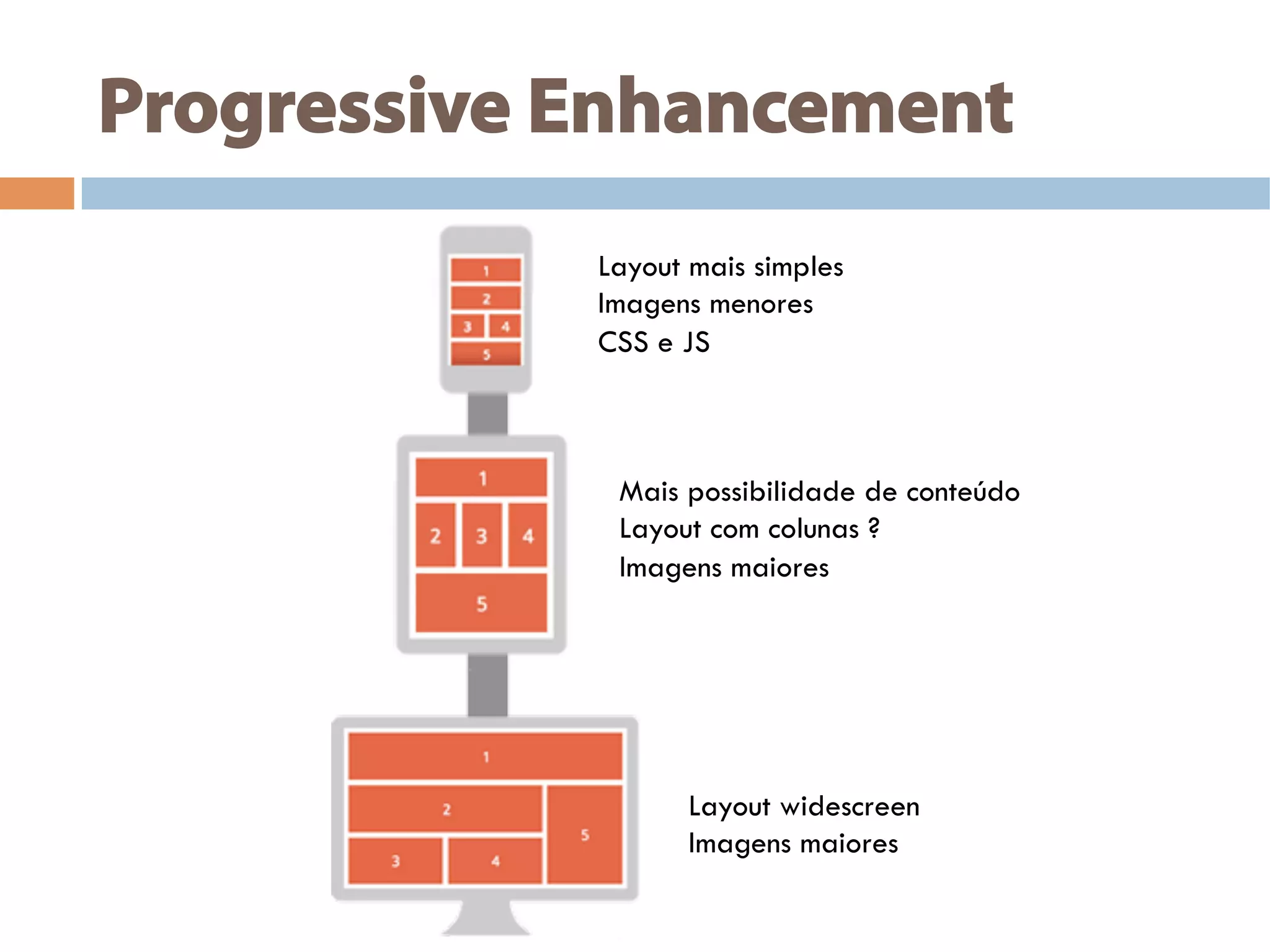 Progressive Enhancement

1
2
3 4
5

Layout mais simples
Imagens menores
CSS e JS

1
2 3 4
5

Mais possibilidade de conteúdo
Layout com colunas ?
Imagens maiores

1
2
3 4
5

Layout widescreen
Imagens maiores